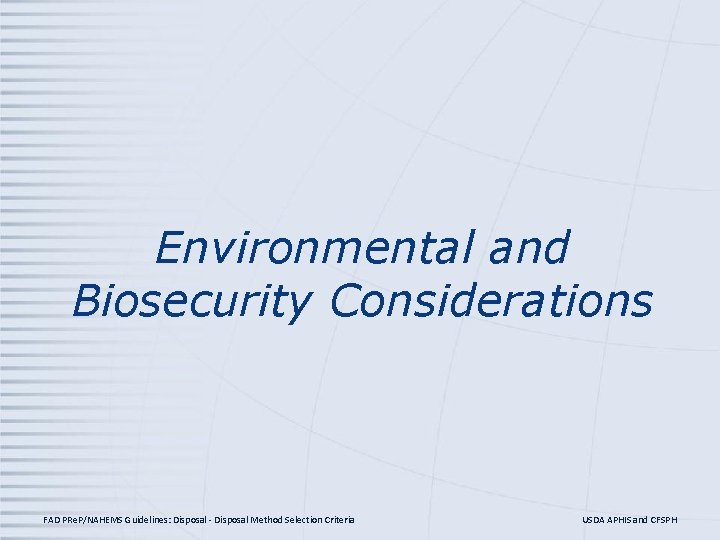 Environmental and Biosecurity Considerations

FAD PReP/NAHEMS Guidelines: Disposal - Disposal Method Selection Criteria

USDA APHIS and CFSPH